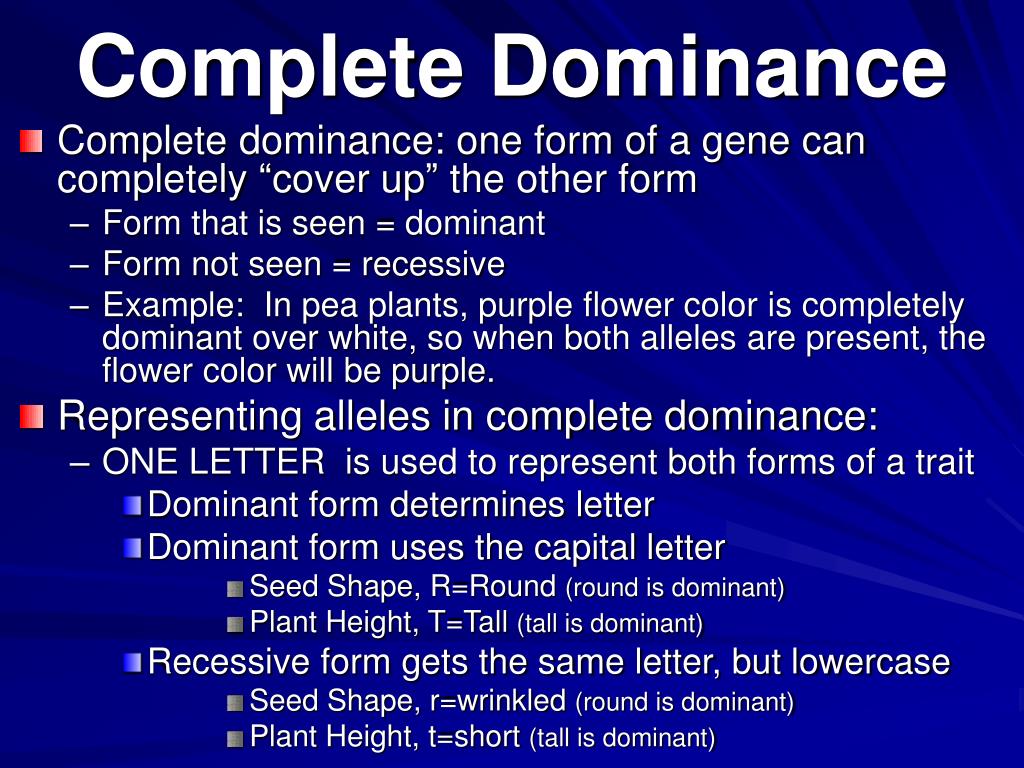 Complete Dominance

Complete dominance: one form of a gene can completely “cover up” the other form

– Form that is seen = dominant
– Form not seen = recessive
– Example:  In pea plants, purple flower color is completely dominant over white, so when both alleles are present, the flower color will be purple.

Representing alleles in complete dominance:

– ONE LETTER  is used to represent both forms of a trait

Dominant form determines letter
Dominant form uses the capital letter
Seed Shape, R=Round (round is dominant)
Plant Height, T=Tall (tall is dominant)
Recessive form gets the same letter, but lowercase
Seed Shape, r=wrinkled (round is dominant)
Plant Height, t=short (tall is dominant)